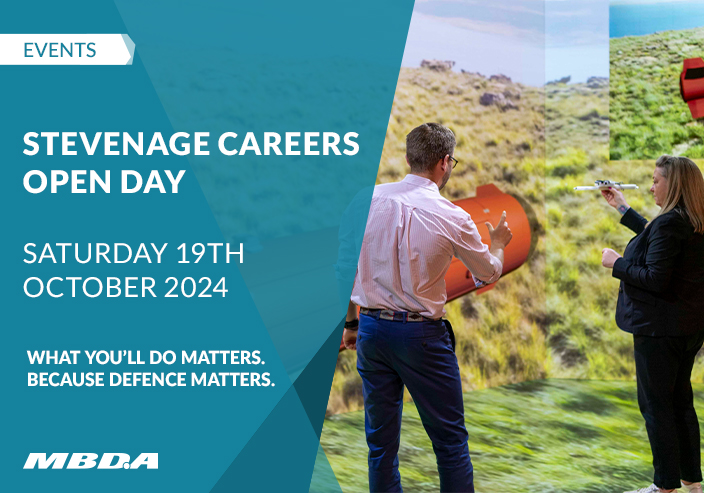 EVENTS

STEVENAGE CAREERS OPEN DAY

SATURDAY 19TH OCTOBER 2024

WHAT YOU'LL DO MATTERS. BECAUSE DEFENCE MATTERS.

MBDA